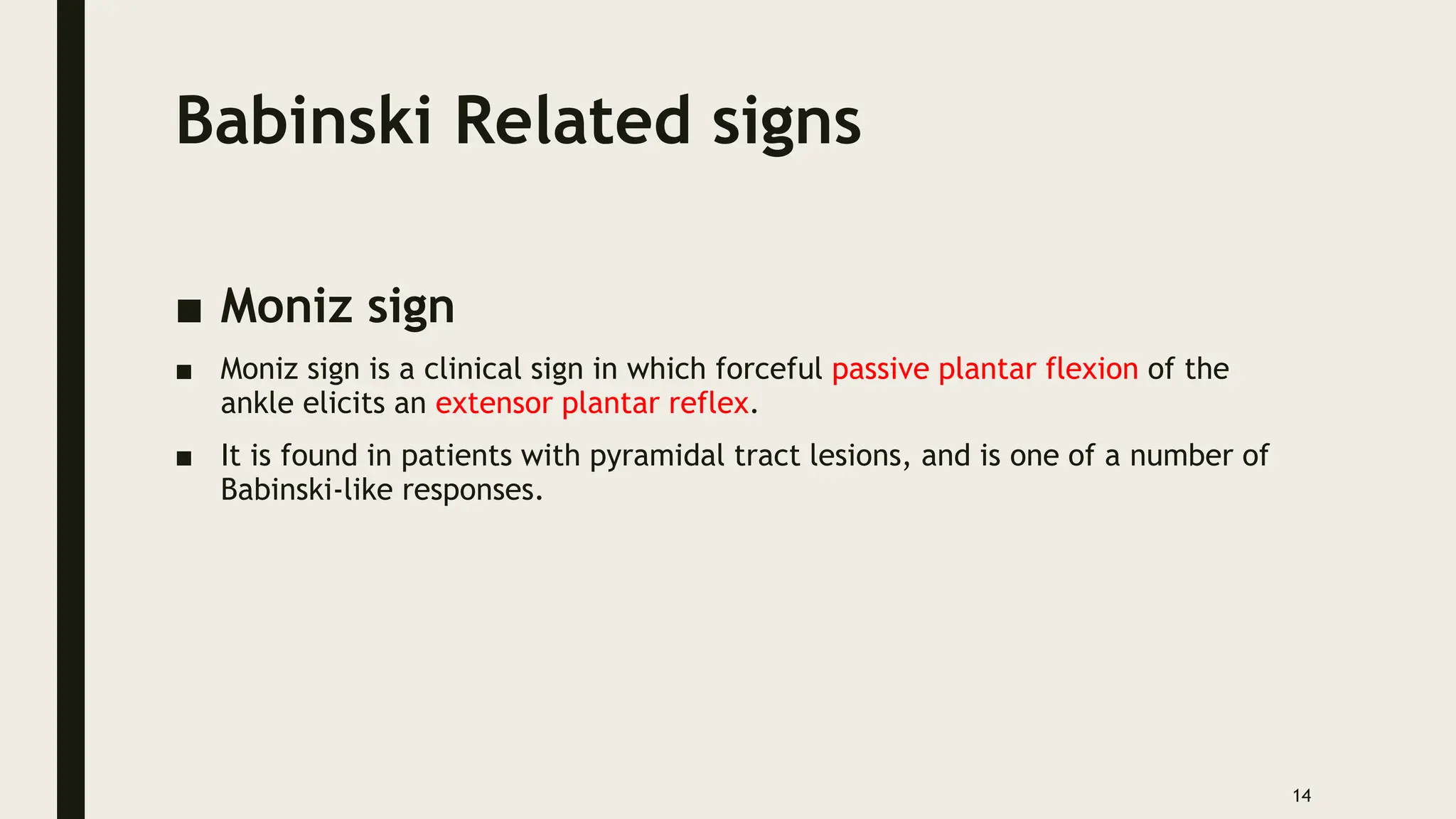 Babinski Related signs

■ Moniz sign

■ Moniz sign is a clinical sign in which forceful passive plantar flexion of the ankle elicits an extensor plantar reflex.

■ It is found in patients with pyramidal tract lesions, and is one of a number of Babinski-like responses.

14